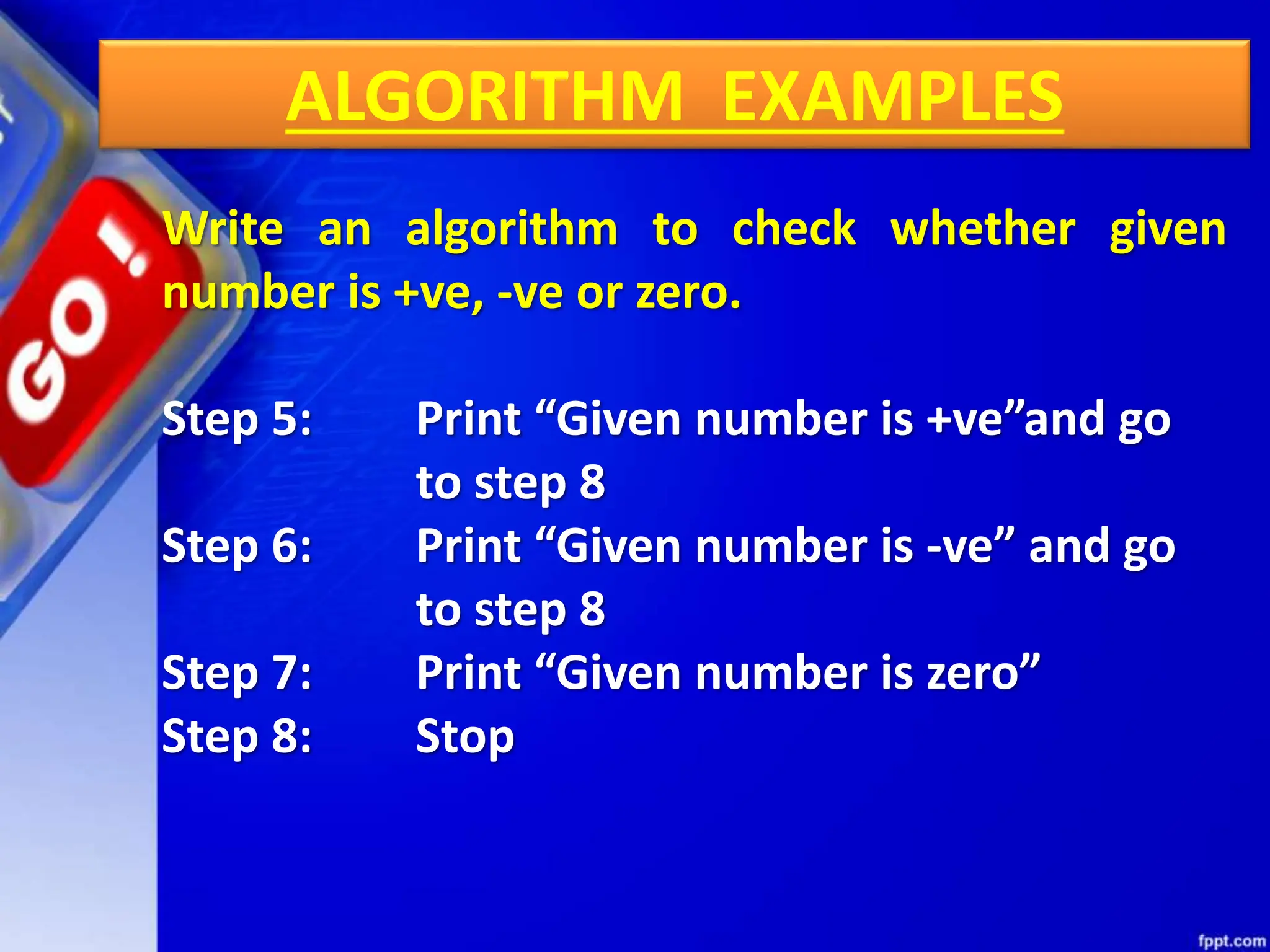 GO !

ALGORITHM EXAMPLES

Write an algorithm to check whether given number is +ve, -ve or zero.

Step 5: Print “Given number is +ve”and go to step 8
Step 6: Print “Given number is -ve” and go to step 8
Step 7: Print “Given number is zero”
Step 8: Stop

fppt.com